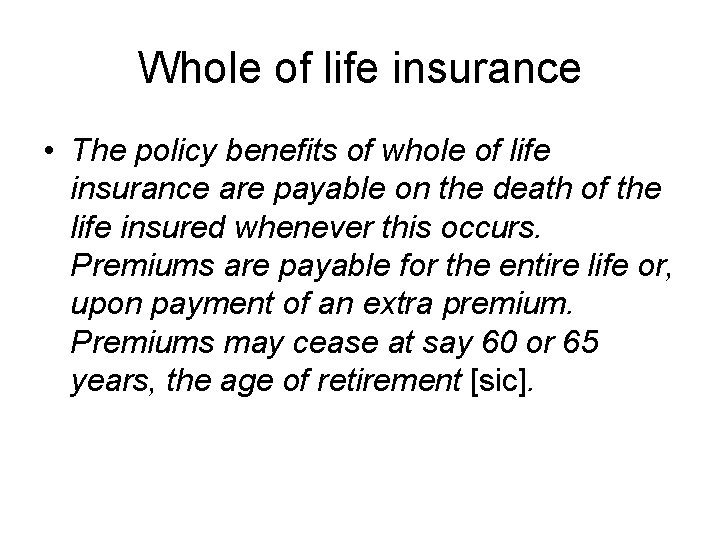 Whole of life insurance

• The policy benefits of whole of life insurance are payable on the death of the life insured whenever this occurs. Premiums are payable for the entire life or, upon payment of an extra premium. Premiums may cease at say 60 or 65 years, the age of retirement [sic].